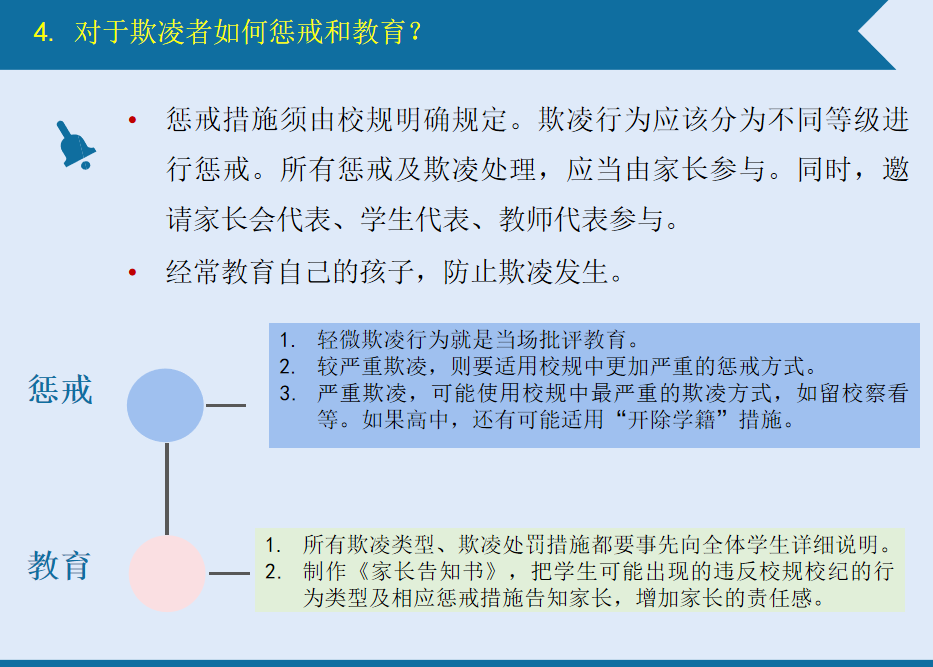 4. 对于欺凌者如何惩戒和教育？

• 惩戒措施须由校规明确规定。欺凌行为应该分为不同等级进行惩戒。所有惩戒及欺凌处理，应当由家长参与。同时，邀请家长会代表、学生代表、教师代表参与。
• 经常教育自己的孩子，防止欺凌发生。

惩戒

1. 轻微欺凌行为就是当场批评教育。
2. 较严重欺凌，则要适用校规中更加严重的惩戒方式。
3. 严重欺凌，可能使用校规中最严重的欺凌方式，如留校察看等。如果高中，还有可能适用“开除学籍”措施。

教育

1. 所有欺凌类型、欺凌处罚措施都要事先向全体学生详细说明。
2. 制作《家长告知书》，把学生可能出现的违反校规校纪的行为类型及相应惩戒措施告知家长，增加家长的责任感。